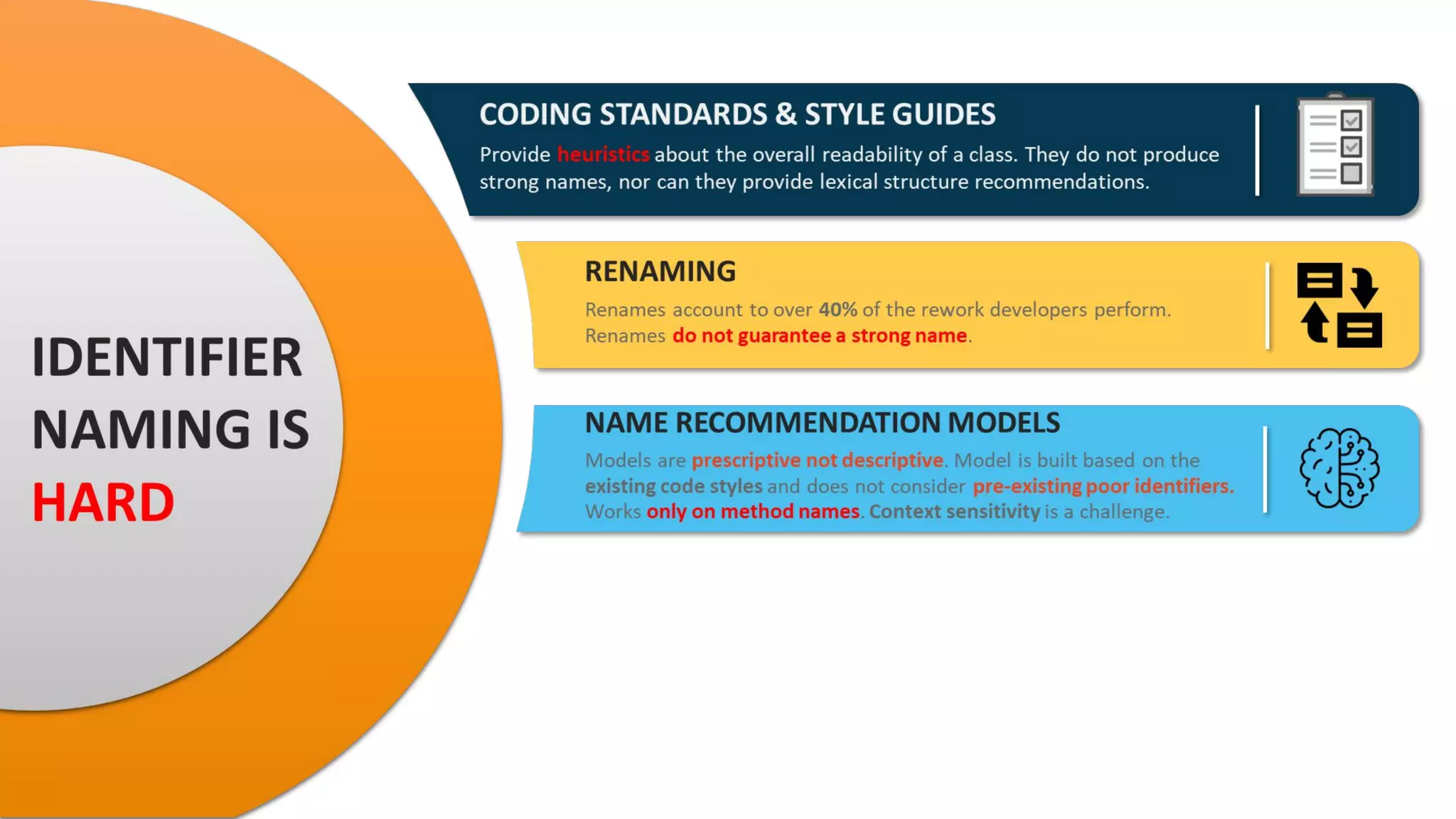 IDENTIFIER NAMING IS HARD

CODING STANDARDS & STYLE GUIDES

Provide heuristics about the overall readability of a class. They do not produce strong names, nor can they provide lexical structure recommendations.

RENAMING

Renames account to over 40% of the rework developers perform. Renames do not guarantee a strong name.

NAME RECOMMENDATION MODELS

Models are prescriptive not descriptive. Model is built based on the existing code styles and does not consider pre-existing poor identifiers. Works only on method names. Context sensitivity is a challenge.